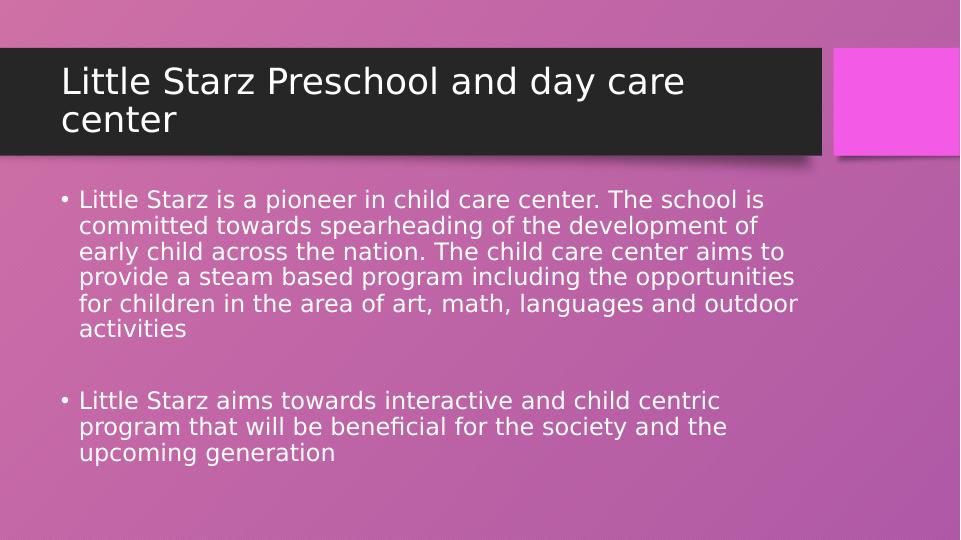 Little Starz Preschool and day care center

• Little Starz is a pioneer in child care center. The school is committed towards spearheading of the development of early child across the nation. The child care center aims to provide a steam based program including the opportunities for children in the area of art, math, languages and outdoor activities

• Little Starz aims towards interactive and child centric program that will be beneficial for the society and the upcoming generation